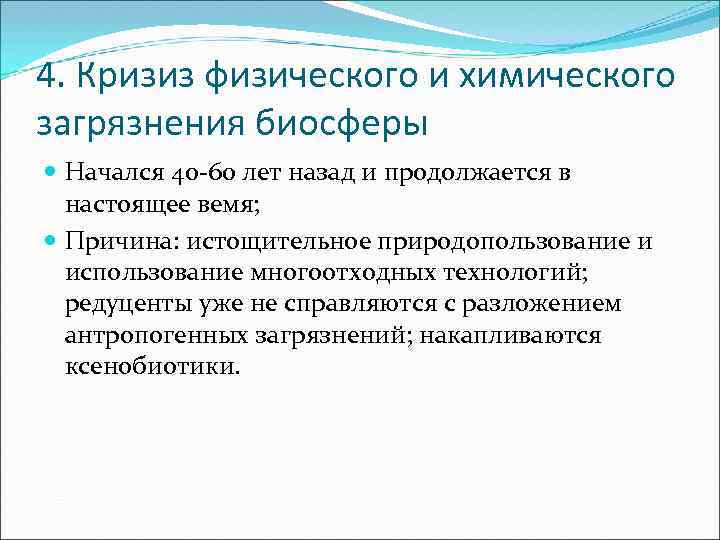 4. Кризиз физического и химического загрязнения биосферы

Начался 40-60 лет назад и продолжается в настоящее вемя;

Причина: истощительное природопользование и использование многоотходных технологий; редуценты уже не справляются с разложением антропогенных загрязнений; накапливаются ксенобиотики.